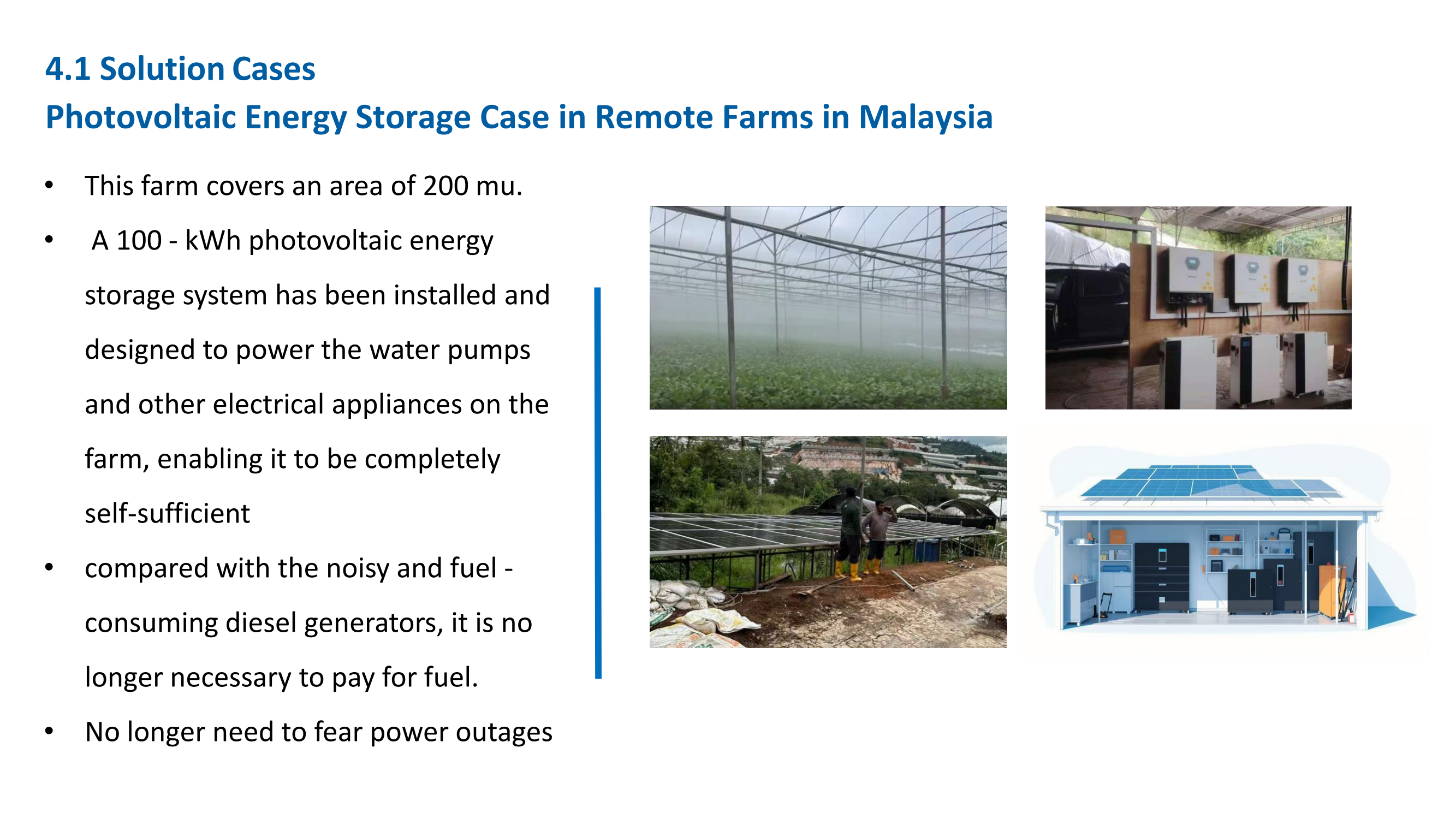 4.1 Solution Cases
Photovoltaic Energy Storage Case in Remote Farms in Malaysia

• This farm covers an area of 200 mu.
• A 100 - kWh photovoltaic energy storage system has been installed and designed to power the water pumps and other electrical appliances on the farm, enabling it to be completely self-sufficient
• compared with the noisy and fuel - consuming diesel generators, it is no longer necessary to pay for fuel.
• No longer need to fear power outages